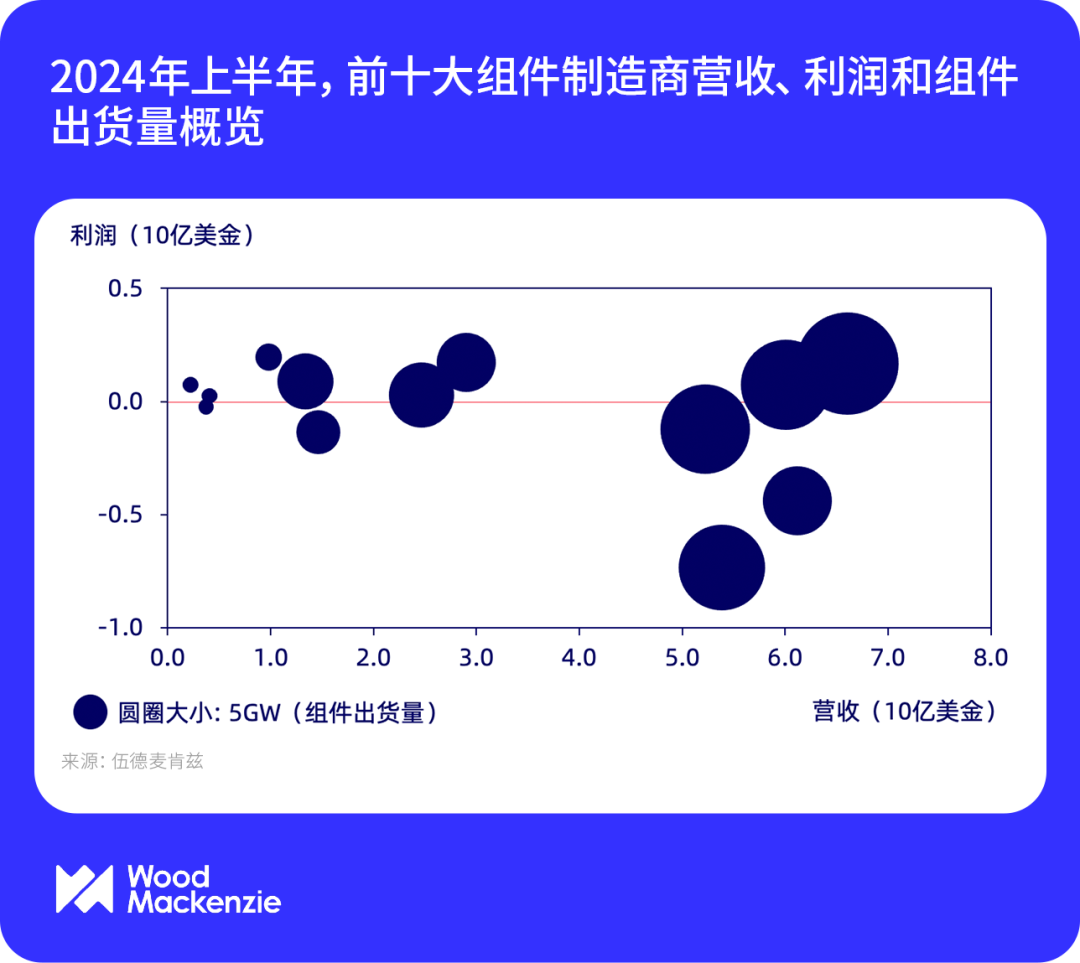 2024年上半年，前十大组件制造商营收、利润和组件出货量概览

利润（10亿美金）

0.5
0.0
-0.5
-1.0

0.0 1.0 2.0 3.0 4.0 5.0 6.0 7.0 8.0

圆圈大小: 5GW（组件出货量）

营收（10亿美金）

来源: 伍德麦肯兹

Wood Mackenzie